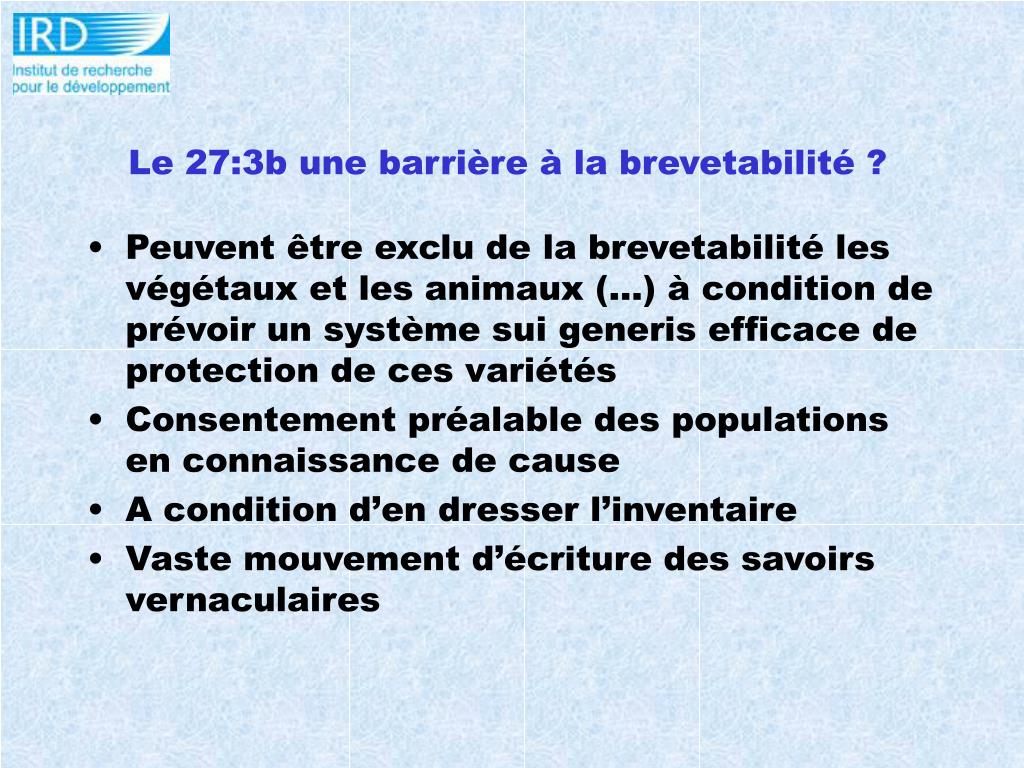 IRD
Institut de recherche pour le développement

Le 27:3b une barrière à la brevetabilité ?

• Peuvent être exclu de la brevetabilité les végétaux et les animaux (…) à condition de prévoir un système sui generis efficace de protection de ces variétés
• Consentement préalable des populations en connaissance de cause
• A condition d’en dresser l’inventaire
• Vaste mouvement d’écriture des savoirs vernaculaires